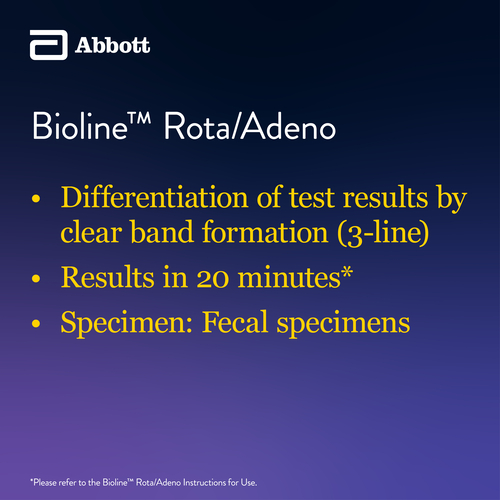 Abbott

Bioline™ Rota/Adeno

• Differentiation of test results by clear band formation (3-line)
• Results in 20 minutes*
• Specimen: Fecal specimens

*Please refer to the Bioline™ Rota/Adeno Instructions for Use.